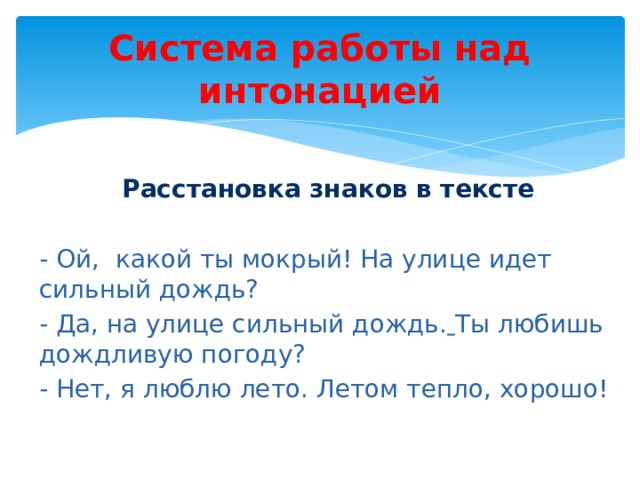 Система работы над интонацией

Расстановка знаков в тексте

- Ой,  какой ты мокрый! На улице идет сильный дождь?
- Да, на улице сильный дождь. Ты любишь дождливую погоду?
- Нет, я люблю лето. Летом тепло, хорошо!